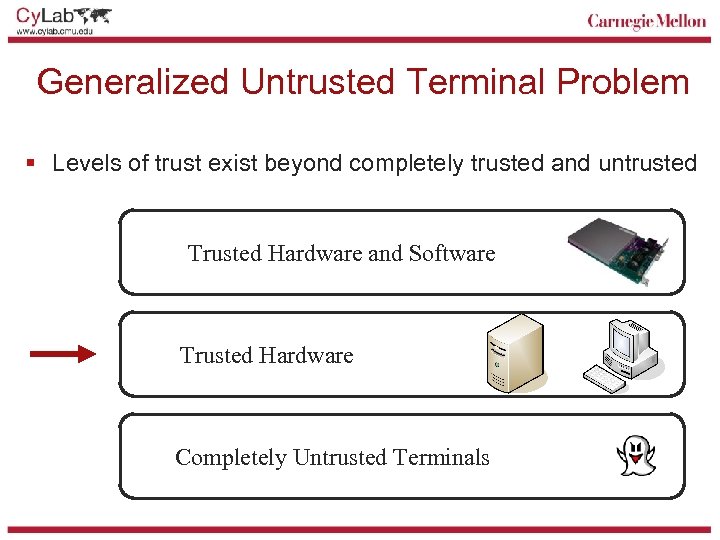 CyLab
www.cylab.cmu.edu

Carnegie Mellon

Generalized Untrusted Terminal Problem

▪ Levels of trust exist beyond completely trusted and untrusted

Trusted Hardware and Software

Trusted Hardware

Completely Untrusted Terminals